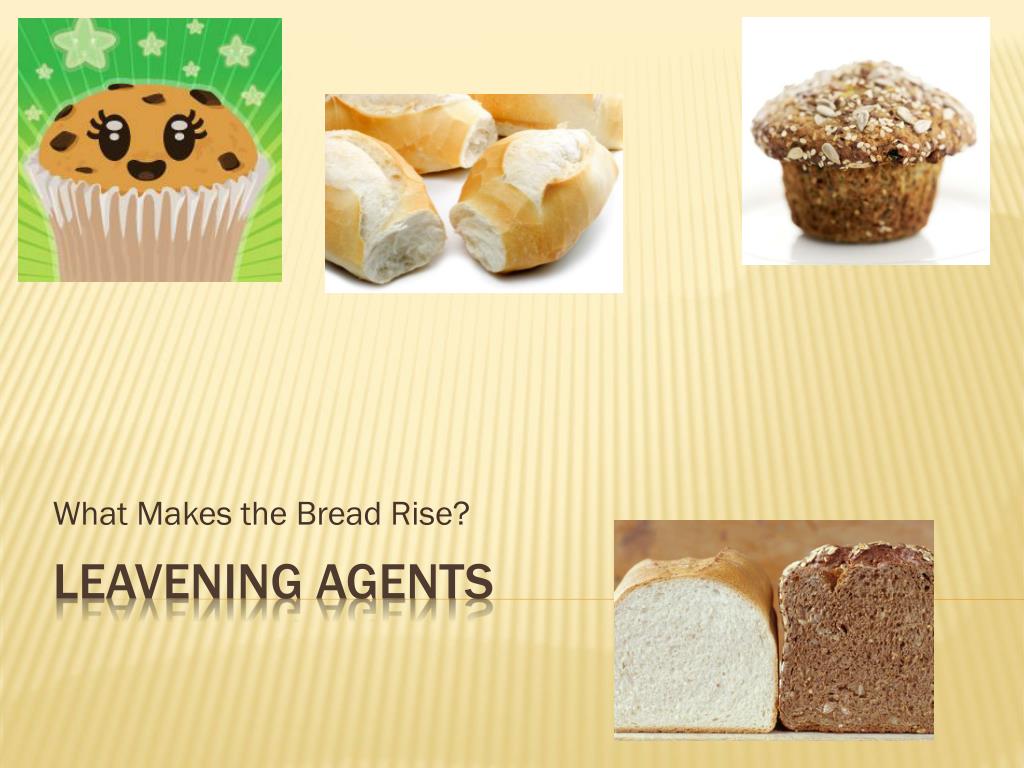 What Makes the Bread Rise?

LEAVENING AGENTS